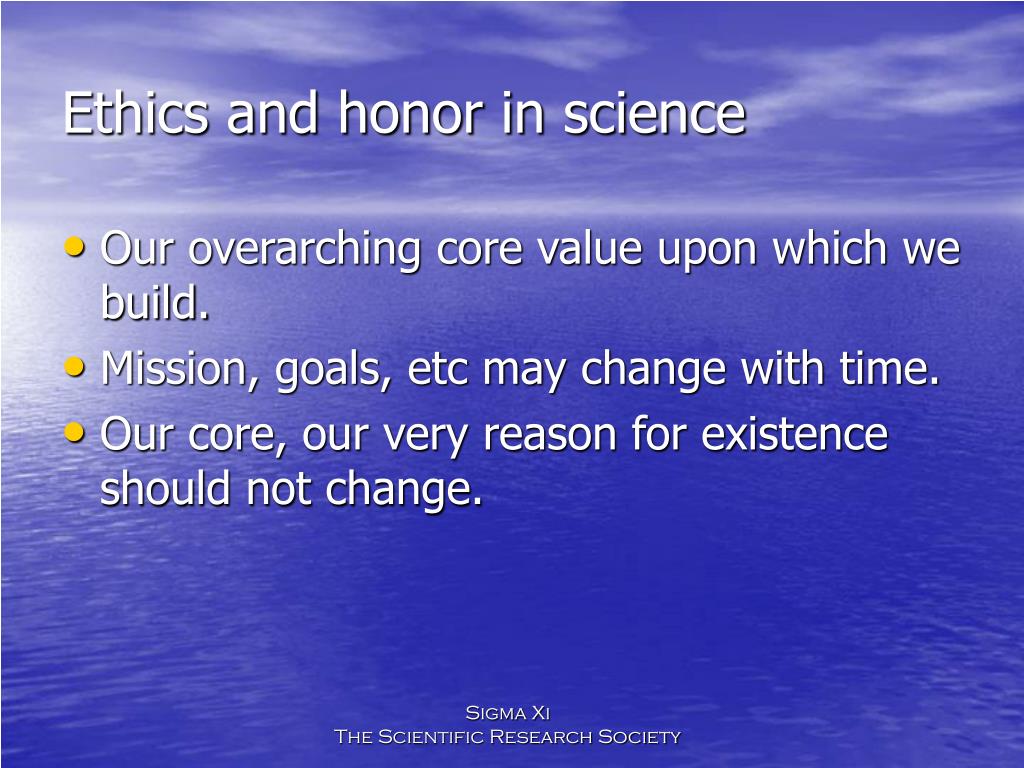 Ethics and honor in science

• Our overarching core value upon which we build.
• Mission, goals, etc may change with time.
• Our core, our very reason for existence should not change.

Sigma Xi
The Scientific Research Society